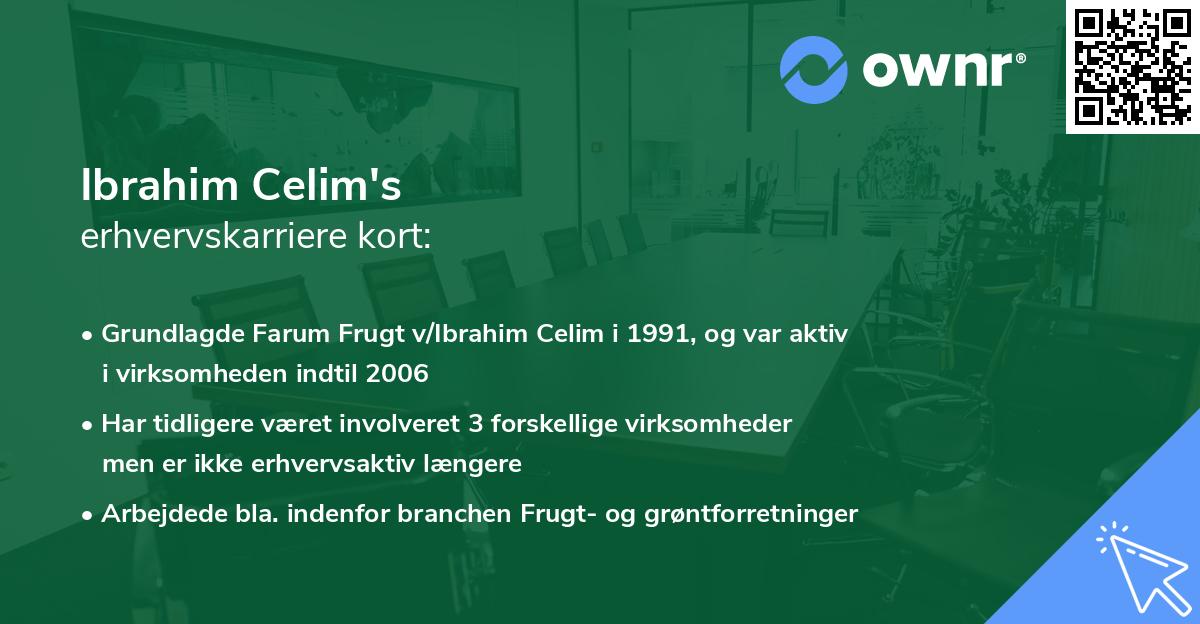 ownr®

Ibrahim Celim's
erhvervskarriere kort:

• Grundlagde Farum Frugt v/Ibrahim Celim i 1991, og var aktiv i virksomheden indtil 2006

• Har tidligere været involveret 3 forskellige virksomheder men er ikke erhvervsaktiv længere

• Arbejdede bla. indenfor branchen Frugt- og grøntforretninger